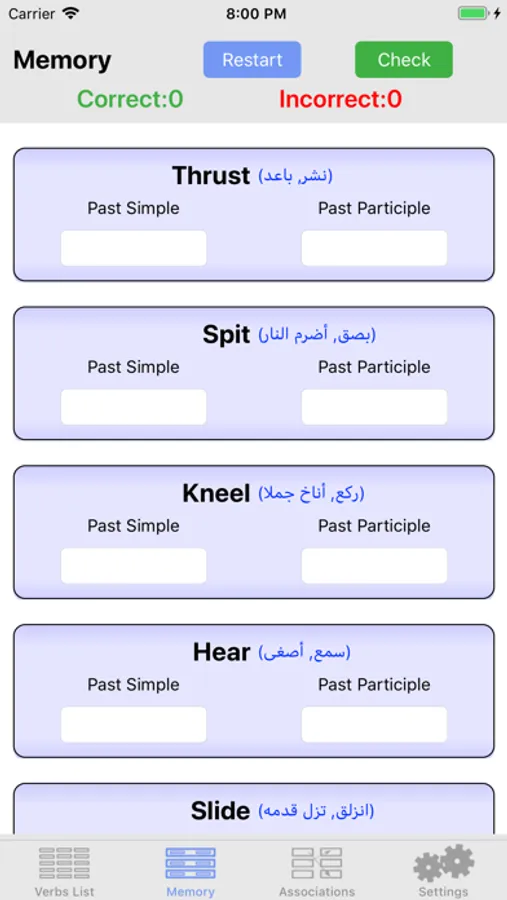 Carrier 8:00 PM

Memory Restart Check

Correct:0 Incorrect:0

Thrust (نشر, باعد)

Past Simple Past Participle

Spit (بصق, أضرم النار)

Past Simple Past Participle

Kneel (ركع, أناخ جملا)

Past Simple Past Participle

Hear (سمع, أصغى)

Past Simple Past Participle

Slide (انزلق, تزل قدمه)

Verbs List Memory Associations Settings